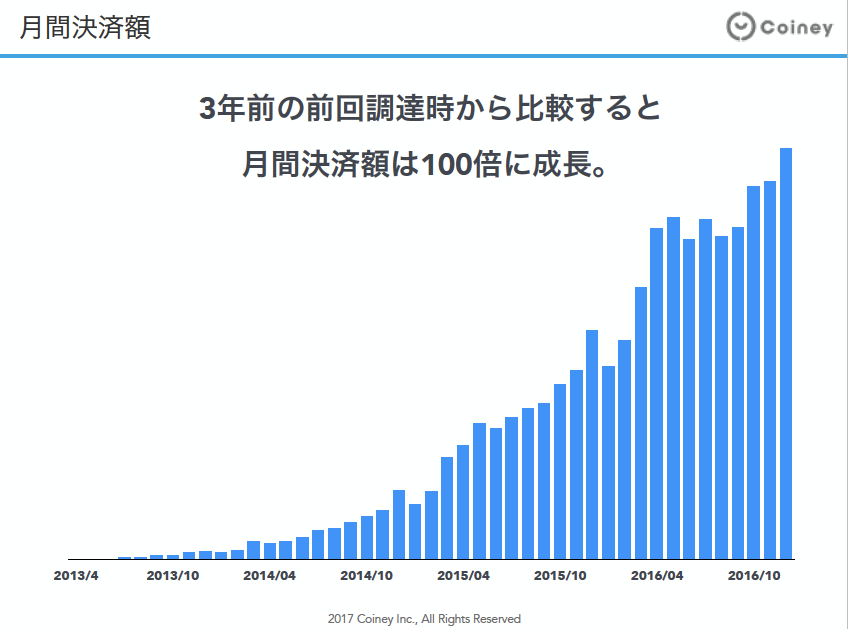 月間決済額

Coiney

3年前の前回調達時から比較すると

月間決済額は100倍に成長。

2013/4
2013/10
2014/04
2014/10
2015/04
2015/10
2016/04
2016/10

2017 Coiney Inc., All Rights Reserved